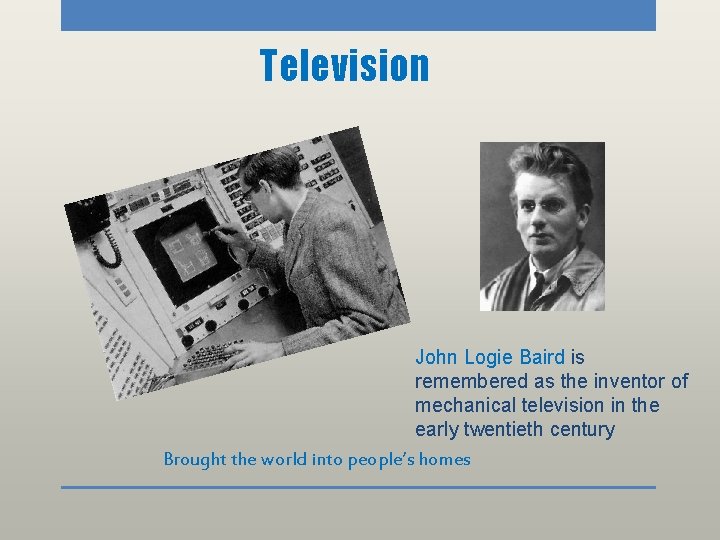 Television

John Logie Baird is remembered as the inventor of mechanical television in the early twentieth century

Brought the world into people's homes